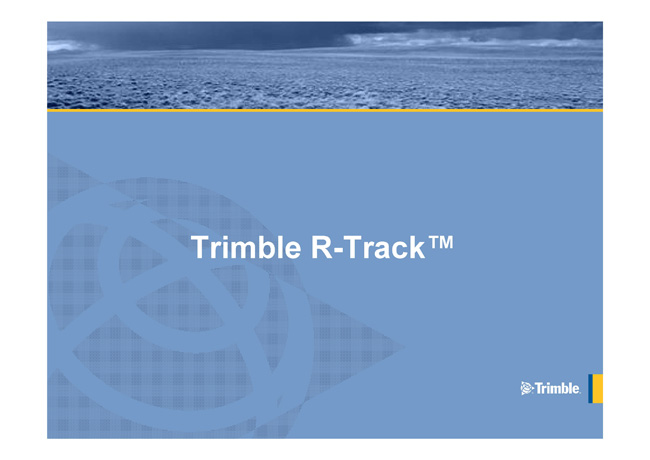 Trimble R-Track™

Trimble.